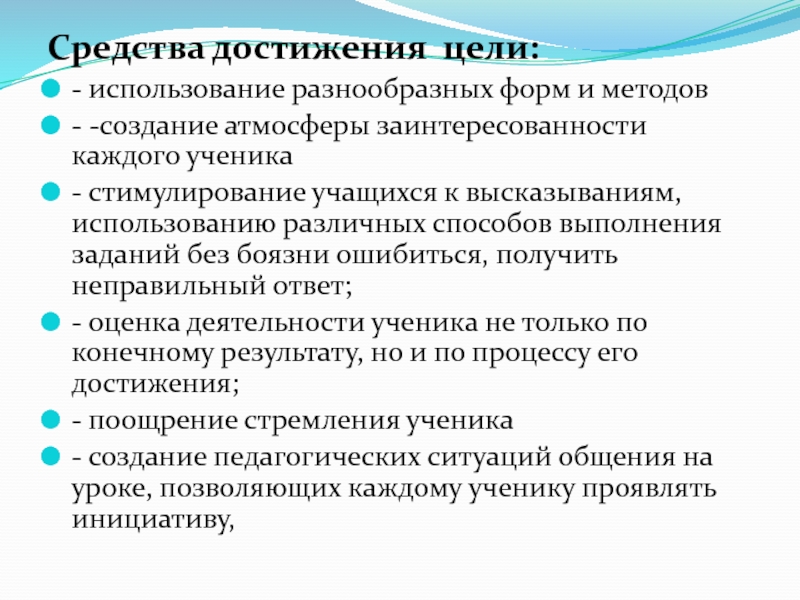 Средства достижения цели:

- использование разнообразных форм и методов
- -создание атмосферы заинтересованности каждого ученика
- стимулирование учащихся к высказываниям, использованию различных способов выполнения заданий без боязни ошибиться, получить неправильный ответ;
- оценка деятельности ученика не только по конечному результату, но и по процессу его достижения;
- поощрение стремления ученика
- создание педагогических ситуаций общения на уроке, позволяющих каждому ученику проявлять инициативу,